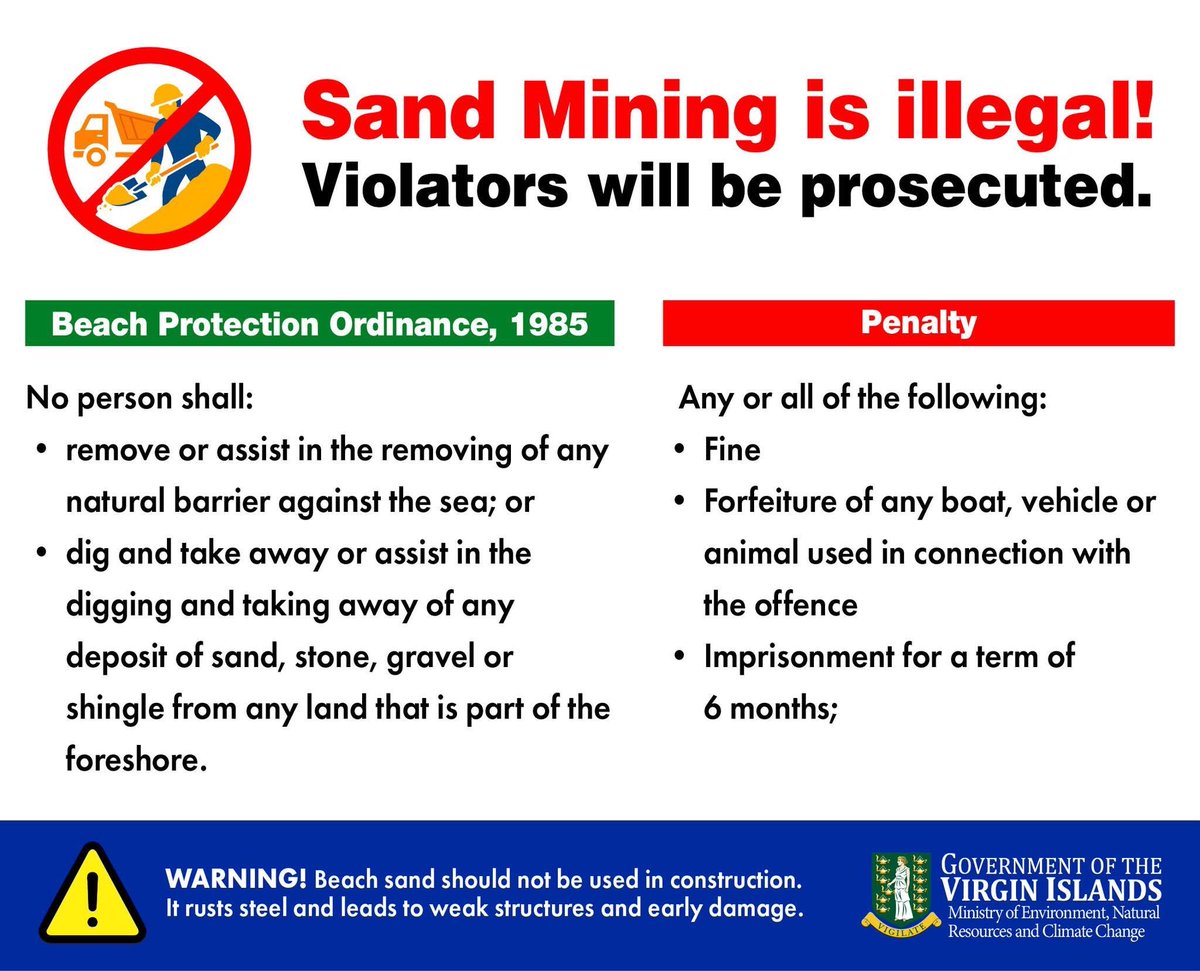 Sand Mining is illegal!
Violators will be prosecuted.

Beach Protection Ordinance, 1985

No person shall:
• remove or assist in the removing of any natural barrier against the sea; or
• dig and take away or assist in the digging and taking away of any deposit of sand, stone, gravel or shingle from any land that is part of the foreshore.

Penalty

Any or all of the following:
• Fine
• Forfeiture of any boat, vehicle or animal used in connection with the offence
• Imprisonment for a term of 6 months;

WARNING! Beach sand should not be used in construction. It rusts steel and leads to weak structures and early damage.

VIGILATE

GOVERNMENT OF THE VIRGIN ISLANDS
Ministry of Environment, Natural Resources and Climate Change